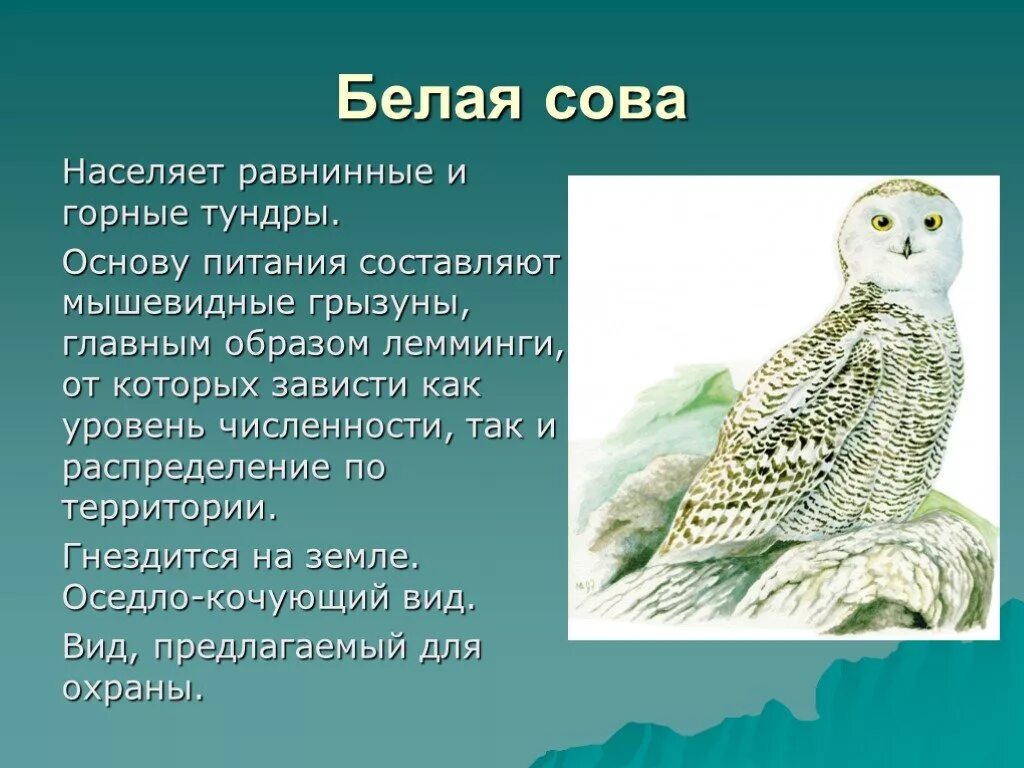 Белая сова

Населяет равнинные и горные тундры.

Основу питания составляют мышевидные грызуны, главным образом лемминги, от которых зависти как уровень численности, так и распределение по территории.

Гнездится на земле. Оседло-кочующий вид.

Вид, предлагаемый для охраны.